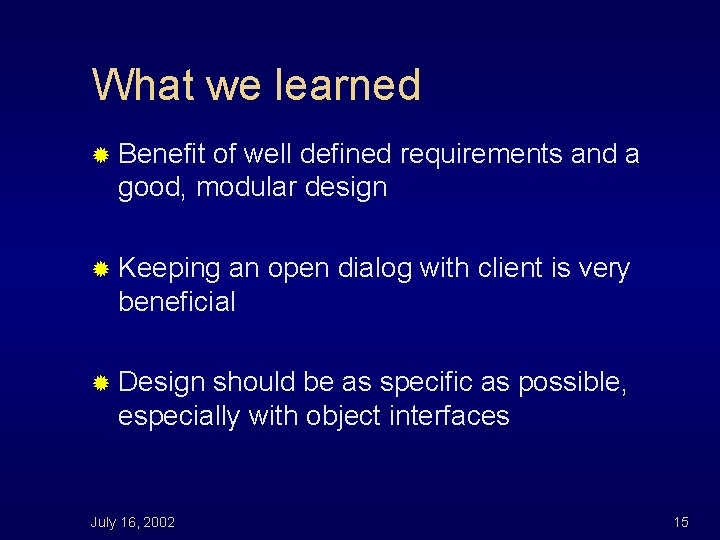 What we learned

Benefit of well defined requirements and a good, modular design

Keeping an open dialog with client is very beneficial

Design should be as specific as possible, especially with object interfaces

July 16, 2002

15